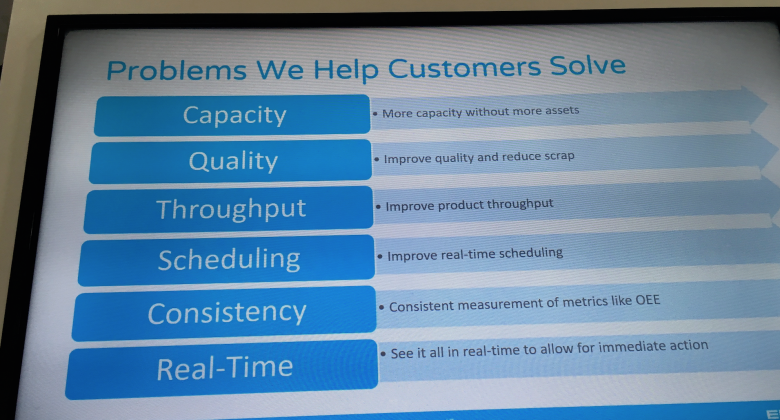 Problems We Help Customers Solve

Capacity
• More capacity without more assets

Quality
• Improve quality and reduce scrap

Throughput
• Improve product throughput

Scheduling
• Improve real-time scheduling

Consistency
• Consistent measurement of metrics like OEE

Real-Time
• See it all in real-time to allow for immediate action